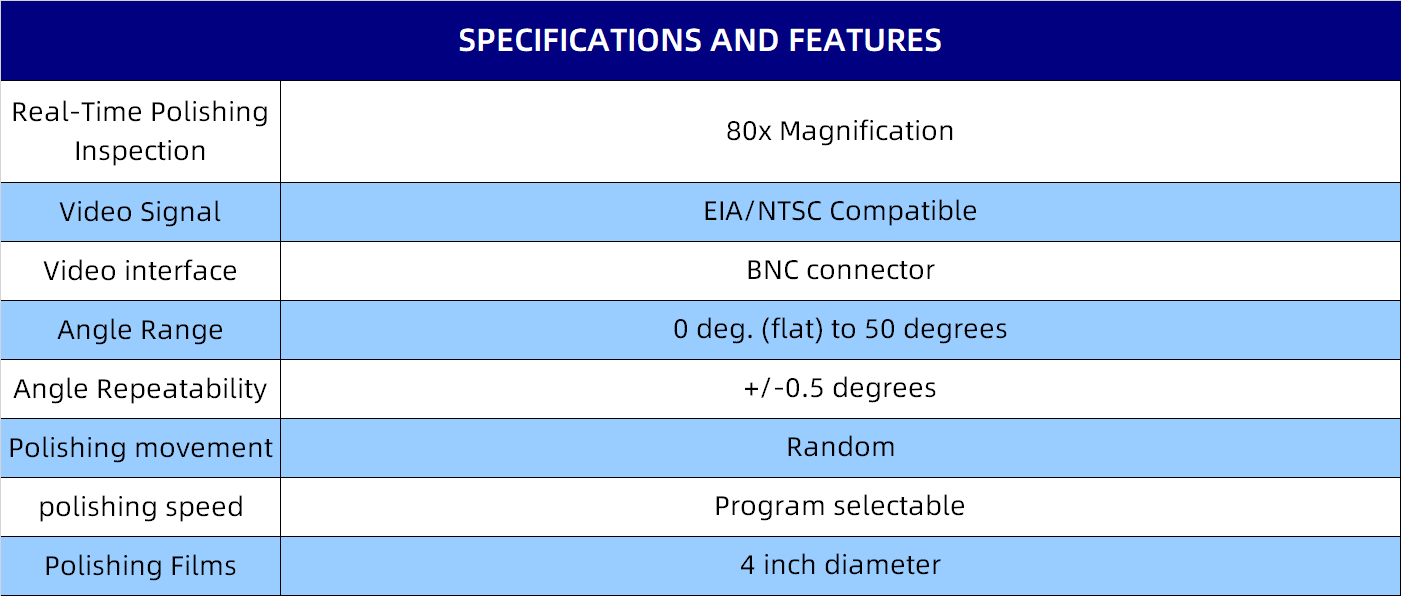 | SPECIFICATIONS AND FEATURES | |
|---|---|
| Real-Time Polishing Inspection | 80x Magnification |
| Video Signal | EIA/NTSC Compatible |
| Video interface | BNC connector |
| Angle Range | 0 deg. (flat) to 50 degrees |
| Angle Repeatability | +/-0.5 degrees |
| Polishing movement | Random |
| polishing speed | Program selectable |
| Polishing Films | 4 inch diameter |